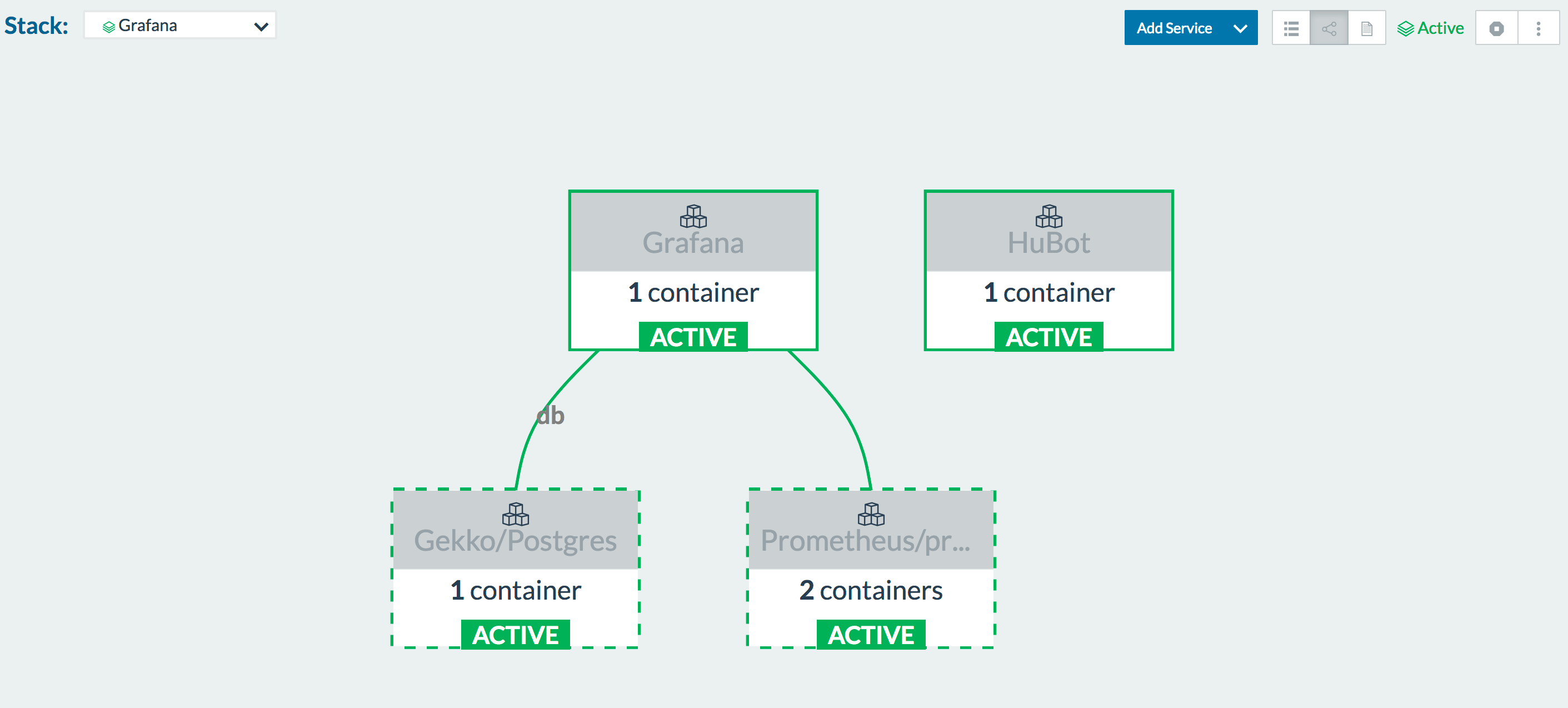 Stack: Grafana

Add Service

Active

Grafana
1 container
ACTIVE

HuBot
1 container
ACTIVE

db

Gekko/Postgres
1 container
ACTIVE

Prometheus/pr...
2 containers
ACTIVE